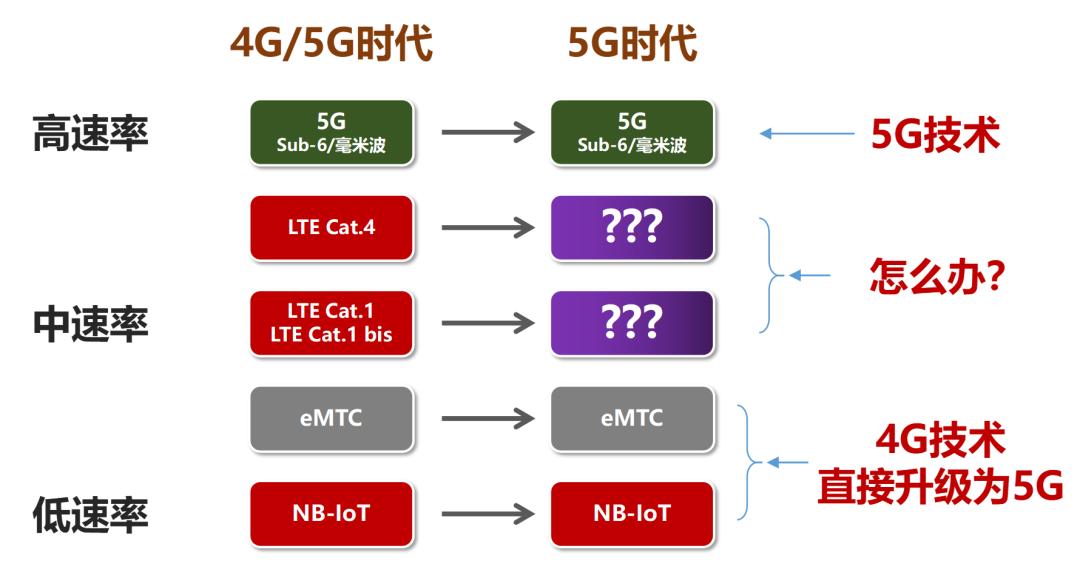 4G/5G时代

5G时代

高速率

5G
Sub-6/毫米波

5G
Sub-6/毫米波

5G技术

LTE Cat.4

???

怎么办?

中速率

LTE Cat.1
LTE Cat.1 bis

???

eMTC

eMTC

4G技术
直接升级为5G

低速率

NB-IoT

NB-IoT